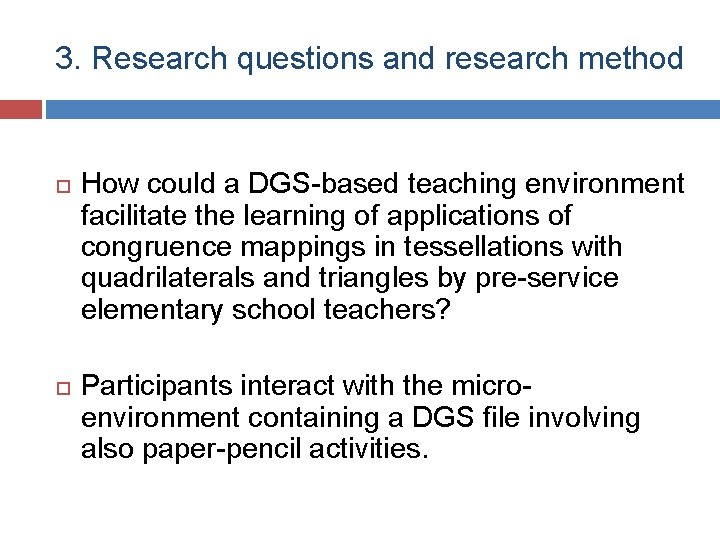 3. Research questions and research method

How could a DGS-based teaching environment facilitate the learning of applications of congruence mappings in tessellations with quadrilaterals and triangles by pre-service elementary school teachers?

Participants interact with the micro-environment containing a DGS file involving also paper-pencil activities.